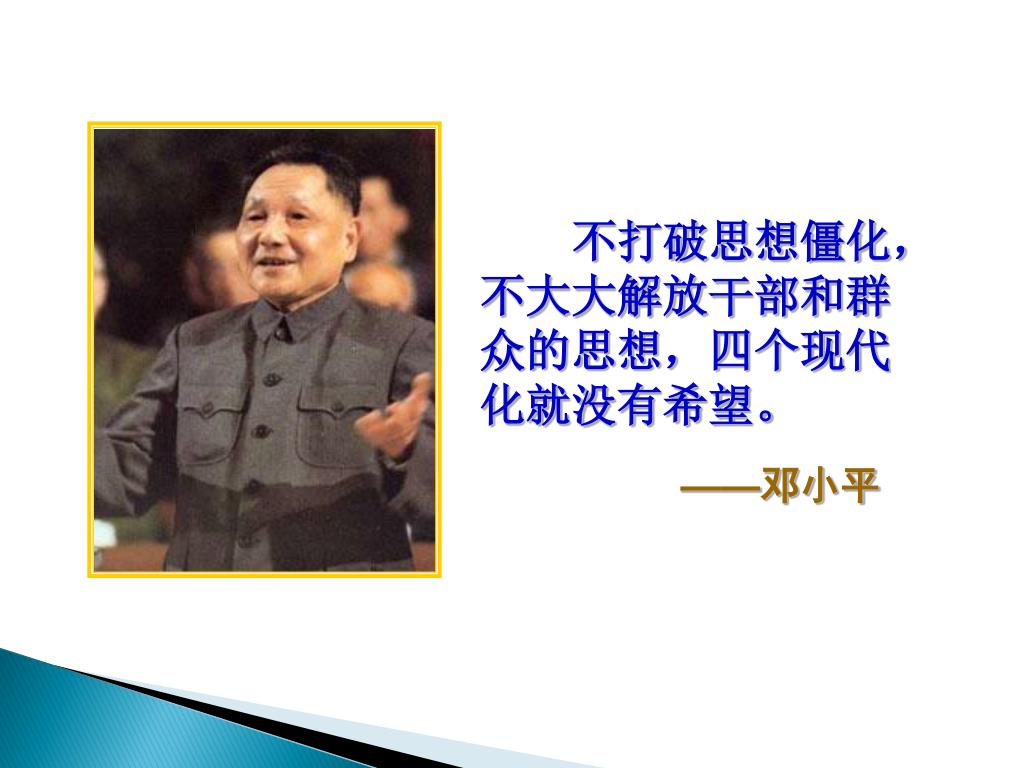 不打破思想僵化，不大大解放干部和群众的思想，四个现代化就没有希望。

——邓小平